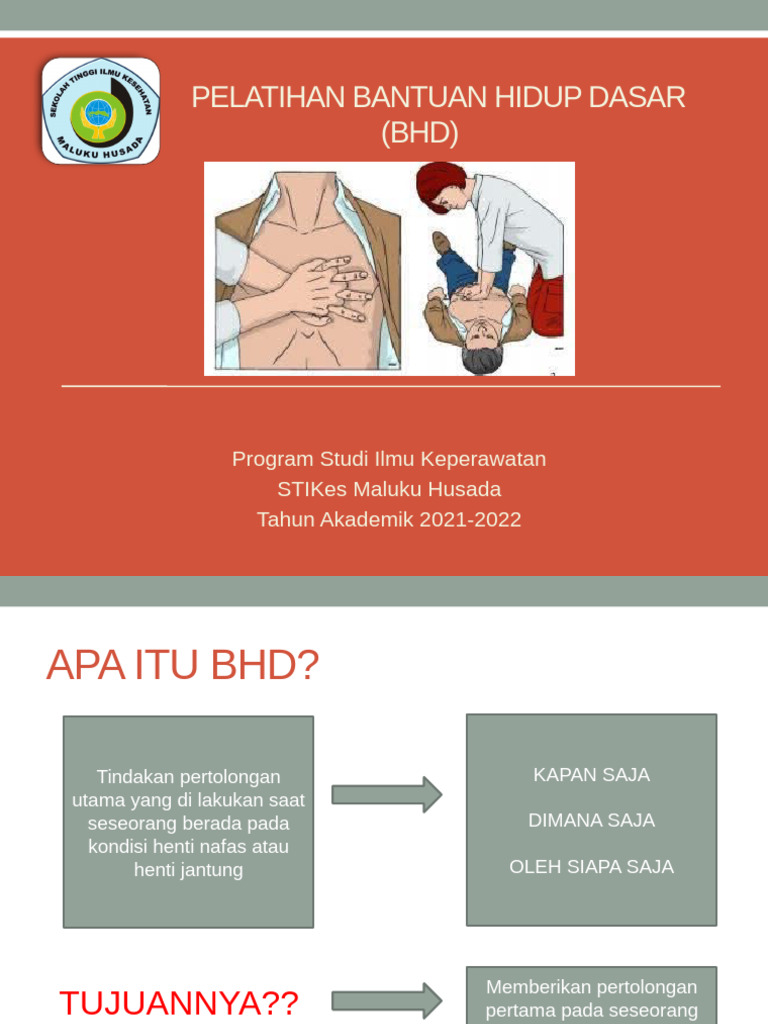 SEKOLAH TINGGI ILMU KESEHATAN
MALUKU HUSADA

PELATIHAN BANTUAN HIDUP DASAR (BHD)

Program Studi Ilmu Keperawatan
STIKes Maluku Husada
Tahun Akademik 2021-2022

APA ITU BHD?

Tindakan pertolongan utama yang di lakukan saat seseorang berada pada kondisi henti nafas atau henti jantung

KAPAN SAJA

DIMANA SAJA

OLEH SIAPA SAJA

TUJUANNYA??

Memberikan pertolongan pertama pada seseorang